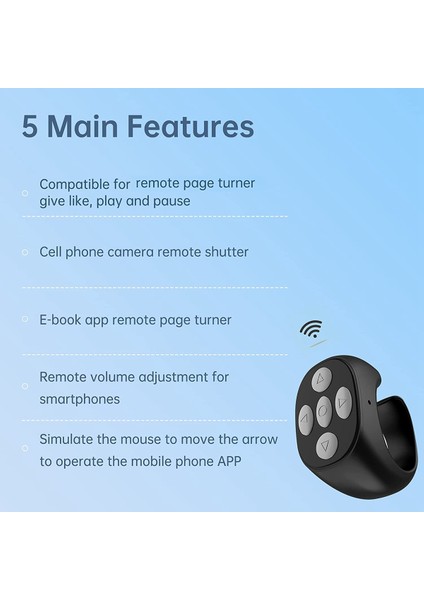 5 Main Features

Compatible for remote page turner give like, play and pause

Cell phone camera remote shutter

E-book app remote page turner

Remote volume adjustment for smartphones

Simulate the mouse to move the arrow to operate the mobile phone APP